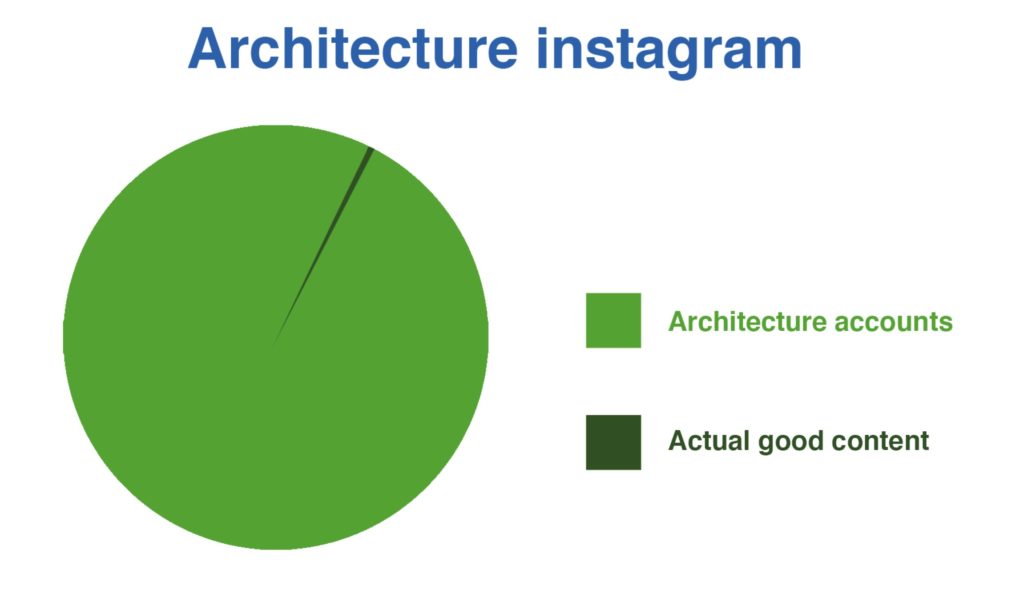 Architecture instagram

Architecture accounts

Actual good content